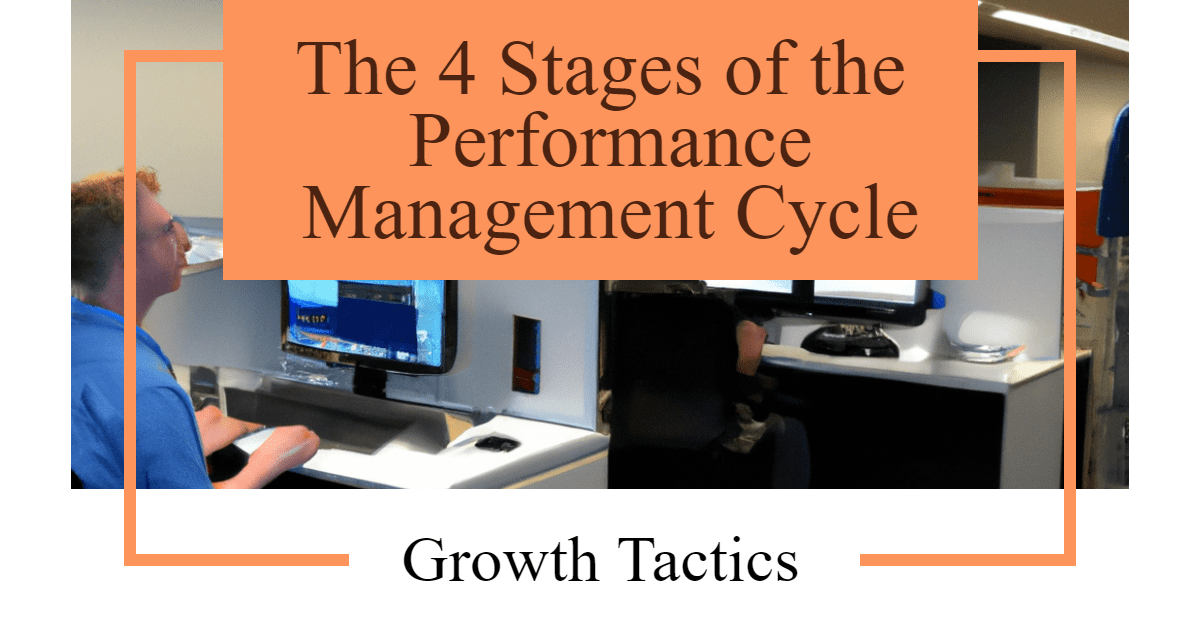 The 4 Stages of the Performance Management Cycle

Growth Tactics